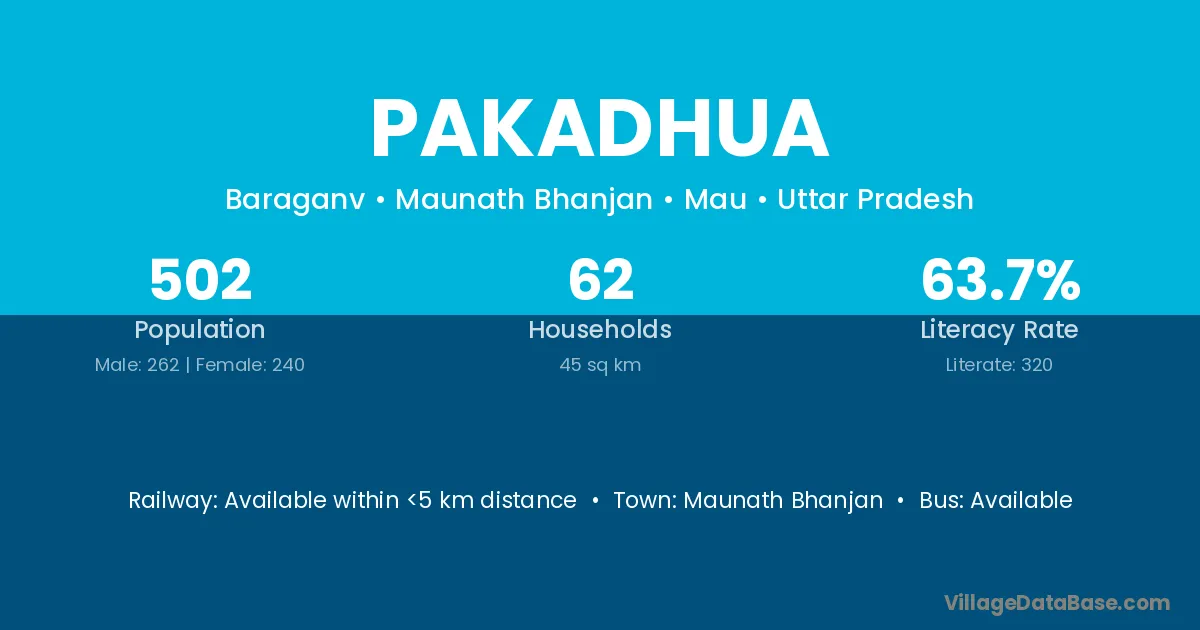 PAKADHUA

Baraganv • Maunath Bhanjan • Mau • Uttar Pradesh

502
Population
Male: 262 | Female: 240

62
Households
45 sq km

63.7%
Literacy Rate
Literate: 320

Railway: Available within <5 km distance • Town: Maunath Bhanjan • Bus: Available

VillageDataBase.com